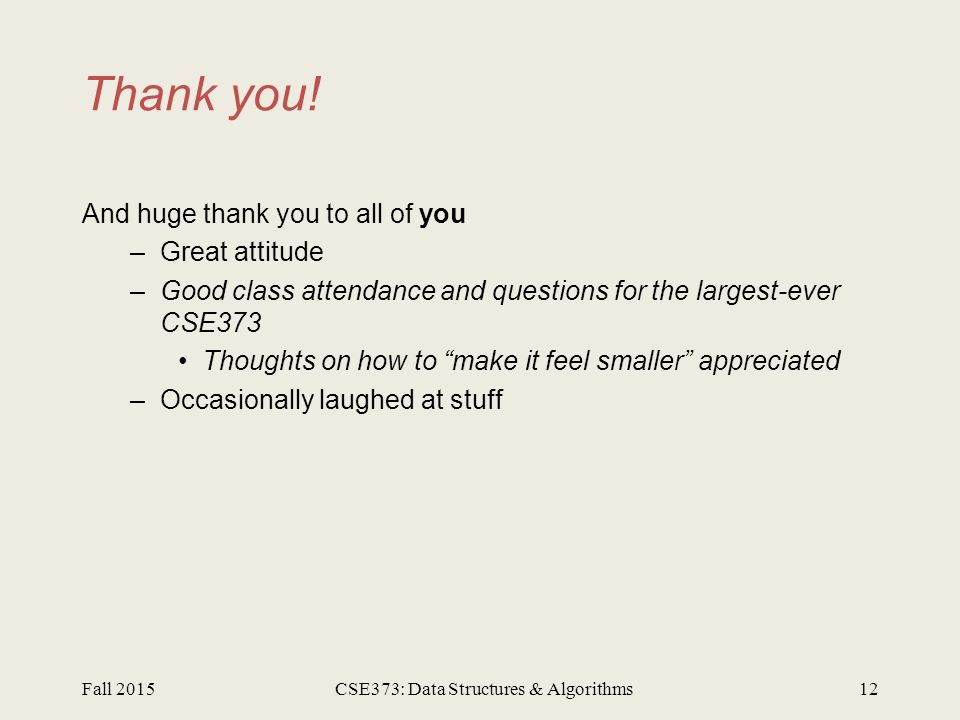 Thank you!

And huge thank you to all of you

– Great attitude
– Good class attendance and questions for the largest-ever CSE373
  • Thoughts on how to “make it feel smaller” appreciated
– Occasionally laughed at stuff

Fall 2015

CSE373: Data Structures & Algorithms

12